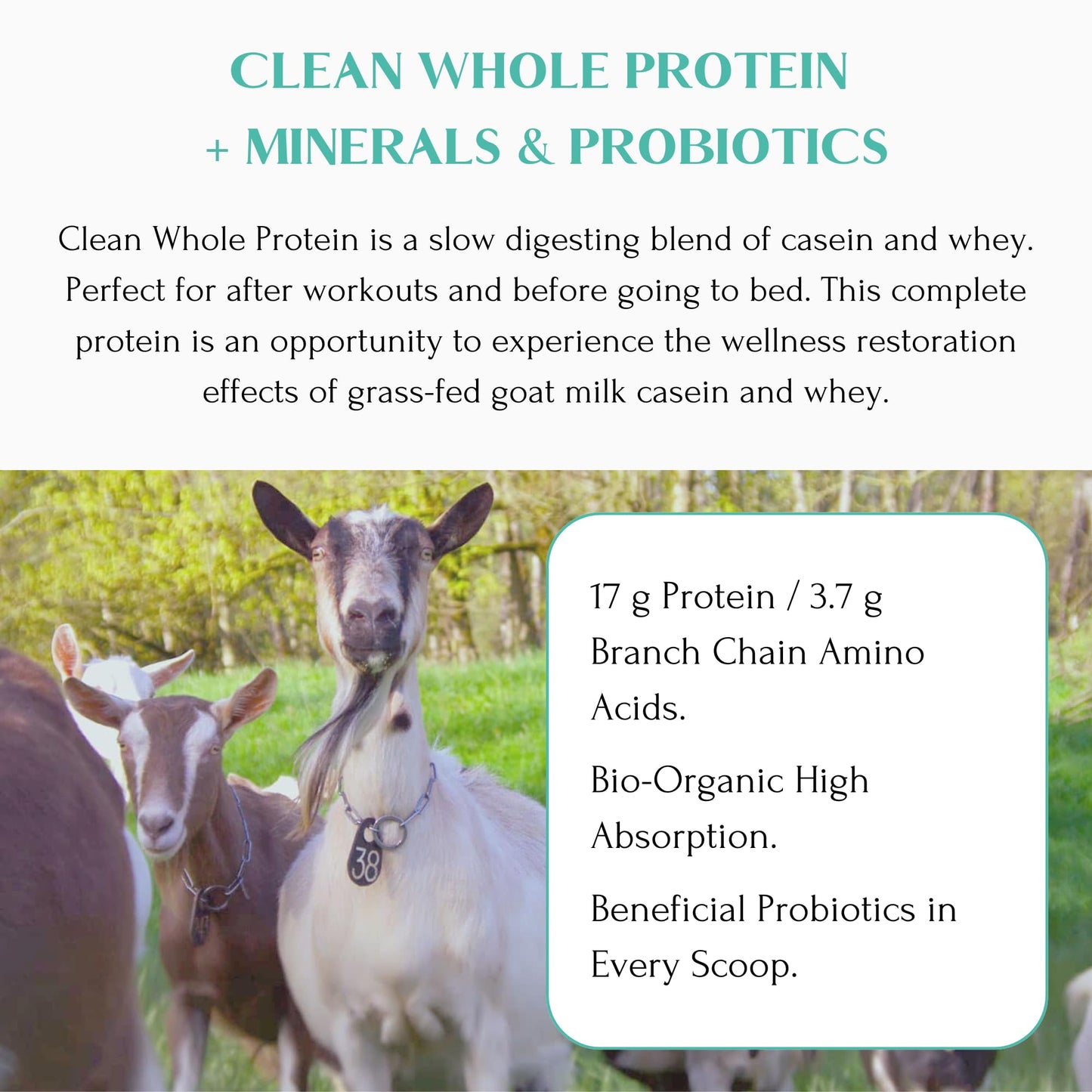 CLEAN WHOLE PROTEIN
+ MINERALS & PROBIOTICS

Clean Whole Protein is a slow digesting blend of casein and whey. Perfect for after workouts and before going to bed. This complete protein is an opportunity to experience the wellness restoration effects of grass-fed goat milk casein and whey.

38

17 g Protein / 3.7 g Branch Chain Amino Acids.

Bio-Organic High Absorption.

Beneficial Probiotics in Every Scoop.